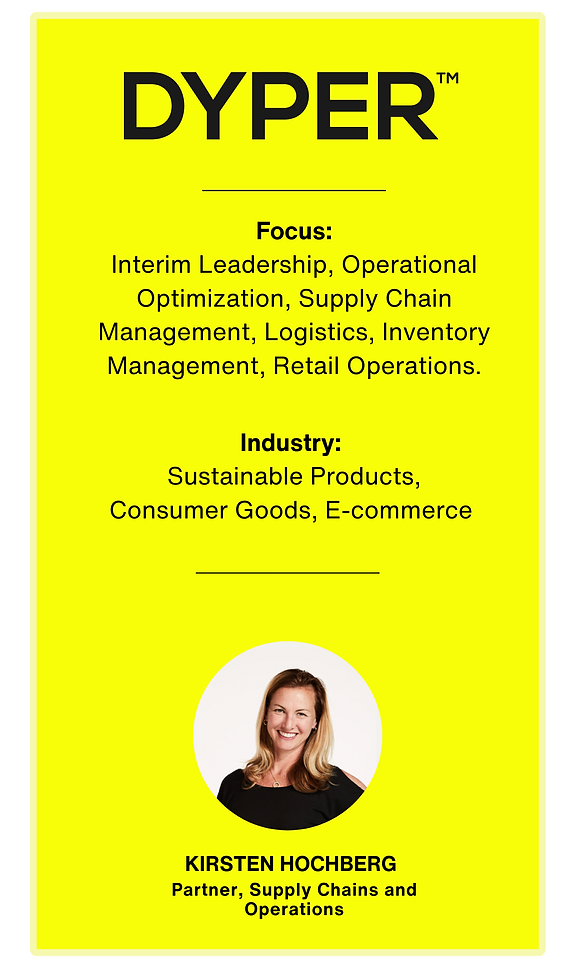 DYPER™

Focus:
Interim Leadership, Operational Optimization, Supply Chain Management, Logistics, Inventory Management, Retail Operations.

Industry:
Sustainable Products, Consumer Goods, E-commerce

KIRSTEN HOCHBERG
Partner, Supply Chains and Operations